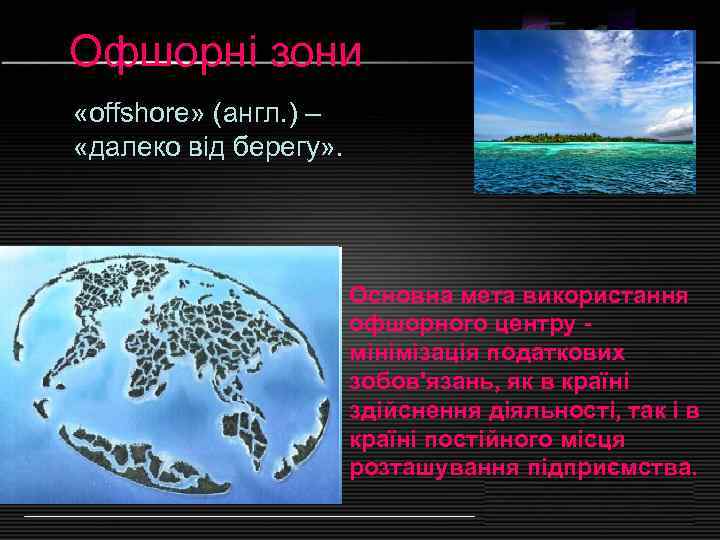 Офшорні зони

«offshore» (англ.) – «далеко від берегу».

Основна мета використання офшорного центру - мінімізація податкових зобов'язань, як в країні здійснення діяльності, так і в країні постійного місця розташування підприємства.